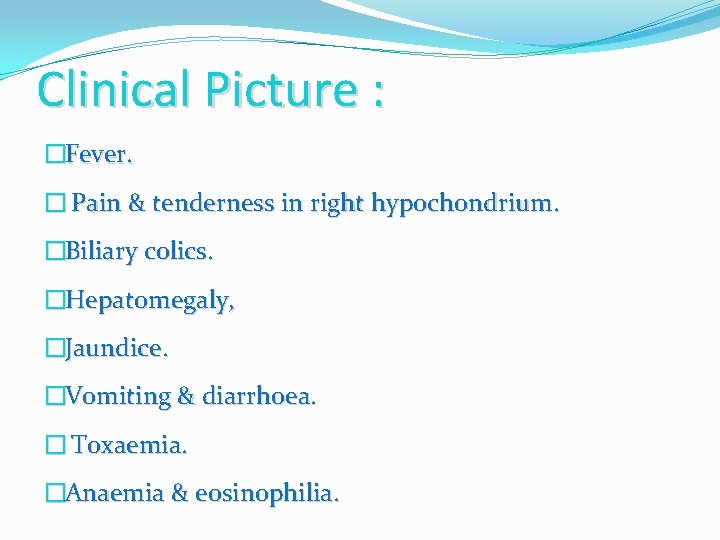 Clinical Picture :

□Fever.

□ Pain & tenderness in right hypochondrium.

□Biliary colics.

□Hepatomegaly,

□Jaundice.

□Vomiting & diarrhoea.

□ Toxaemia.

□Anaemia & eosinophilia.